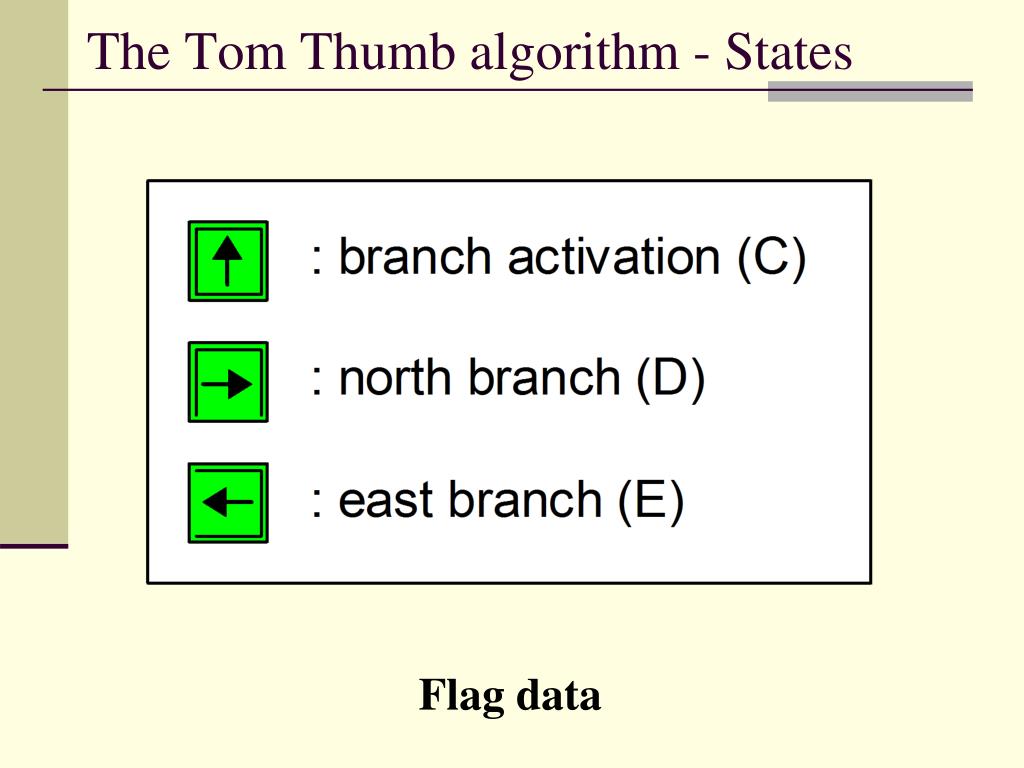 The Tom Thumb algorithm - States

: branch activation (C)

: north branch (D)

: east branch (E)

Flag data